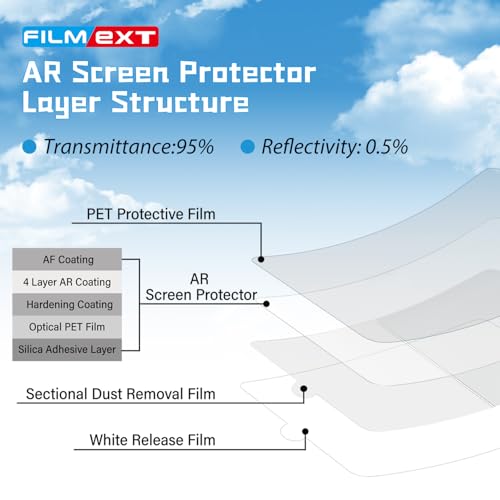 FILMEXT

AR Screen Protector Layer Structure

Transmittance:95%

Reflectivity: 0.5%

PET Protective Film

AF Coating

4 Layer AR Coating

Hardening Coating

Optical PET Film

Silica Adhesive Layer

AR Screen Protector

Sectional Dust Removal Film

White Release Film